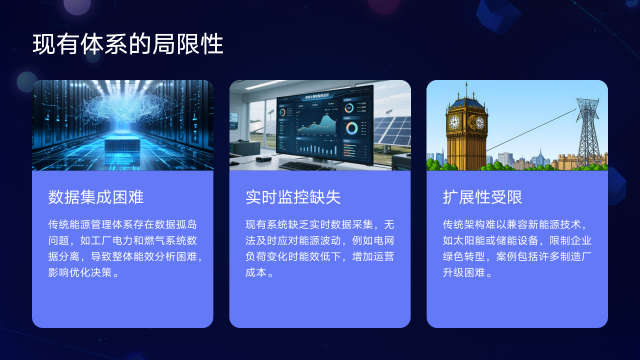 现有体系的局限性

数据集成困难

传统能源管理体系存在数据孤岛问题，如工厂电力和燃气系统数据分离，导致整体能效分析困难，影响优化决策。

实时监控缺失

现有系统缺乏实时数据采集，无法及时应对能源波动，例如电网负荷变化时能效低下，增加运营成本。

扩展性受限

传统架构难以兼容新能源技术，如太阳能或储能设备，限制企业绿色转型，案例包括许多制造厂升级困难。